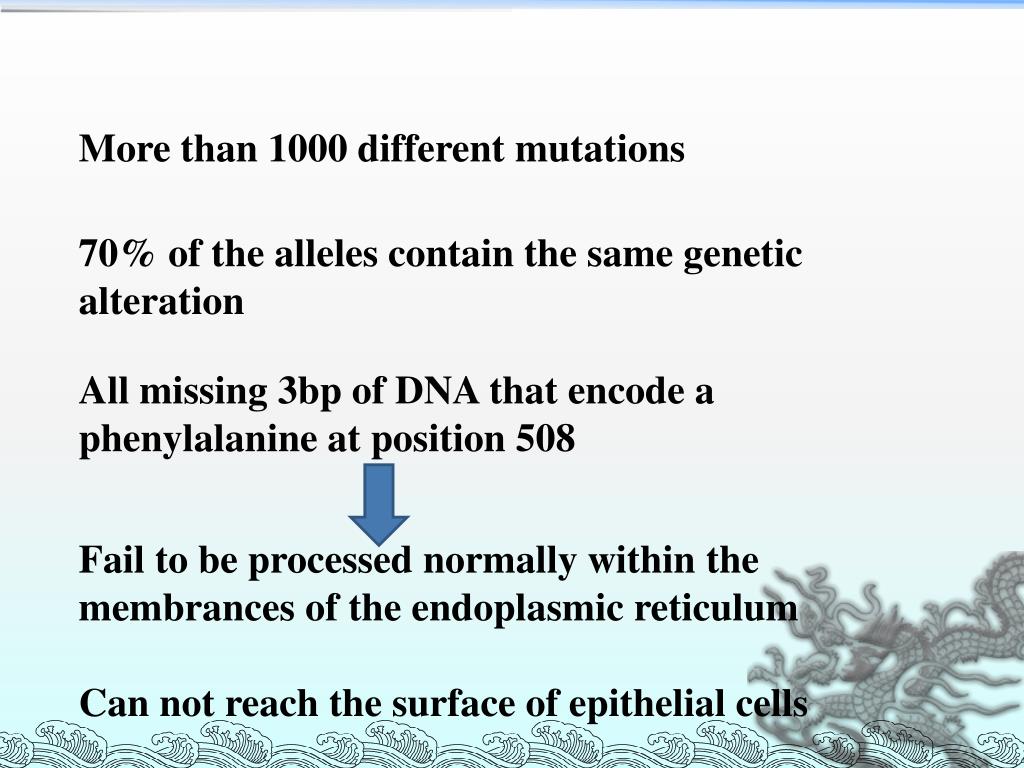 More than 1000 different mutations

70% of the alleles contain the same genetic alteration

All missing 3bp of DNA that encode a phenylalanine at position 508

Fail to be processed normally within the membrances of the endoplasmic reticulum

Can not reach the surface of epithelial cells